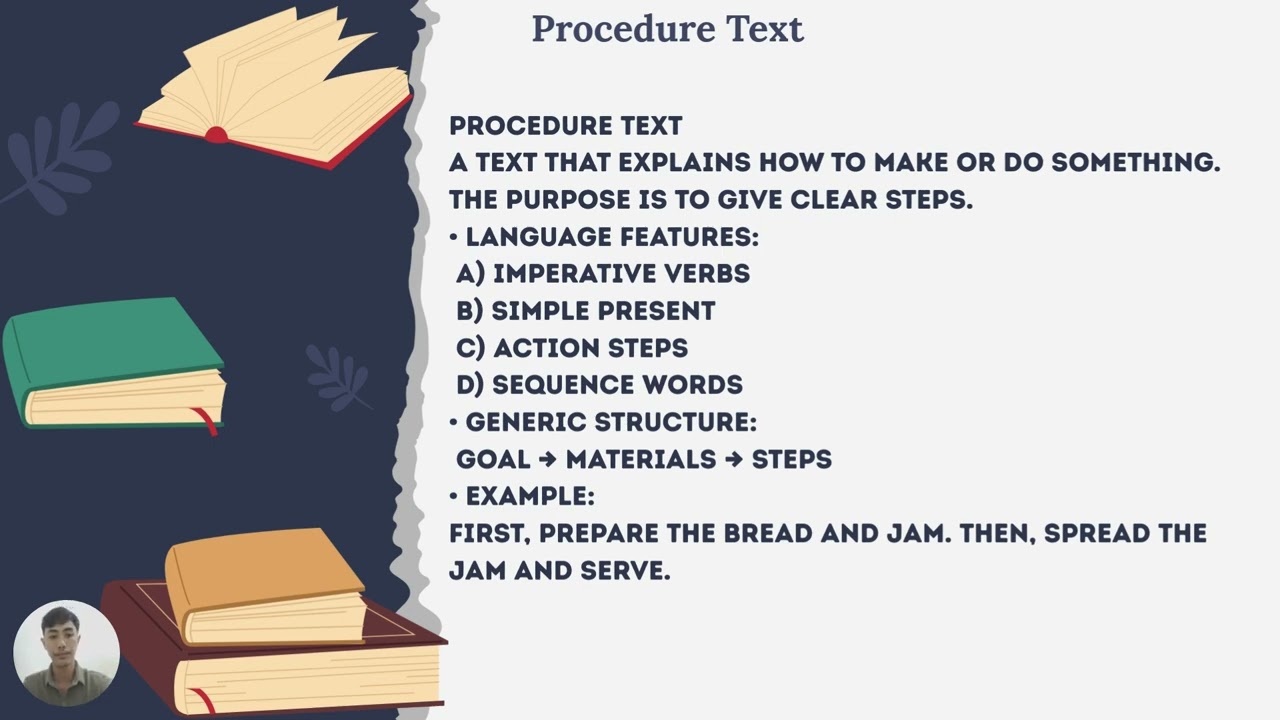 Procedure Text

PROCEDURE TEXT
A TEXT THAT EXPLAINS HOW TO MAKE OR DO SOMETHING.
THE PURPOSE IS TO GIVE CLEAR STEPS.
• LANGUAGE FEATURES:
A) IMPERATIVE VERBS
B) SIMPLE PRESENT
C) ACTION STEPS
D) SEQUENCE WORDS
• GENERIC STRUCTURE:
GOAL → MATERIALS → STEPS
• EXAMPLE:
FIRST, PREPARE THE BREAD AND JAM. THEN, SPREAD THE JAM AND SERVE.